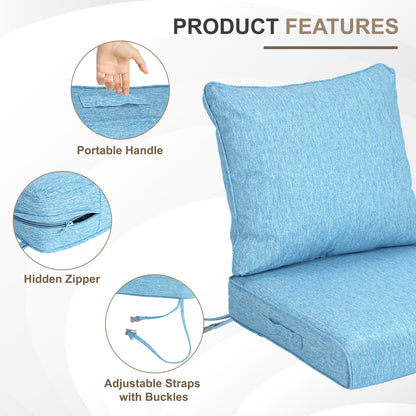 PRODUCT FEATURES

Portable Handle

Hidden Zipper

Adjustable Straps with Buckles